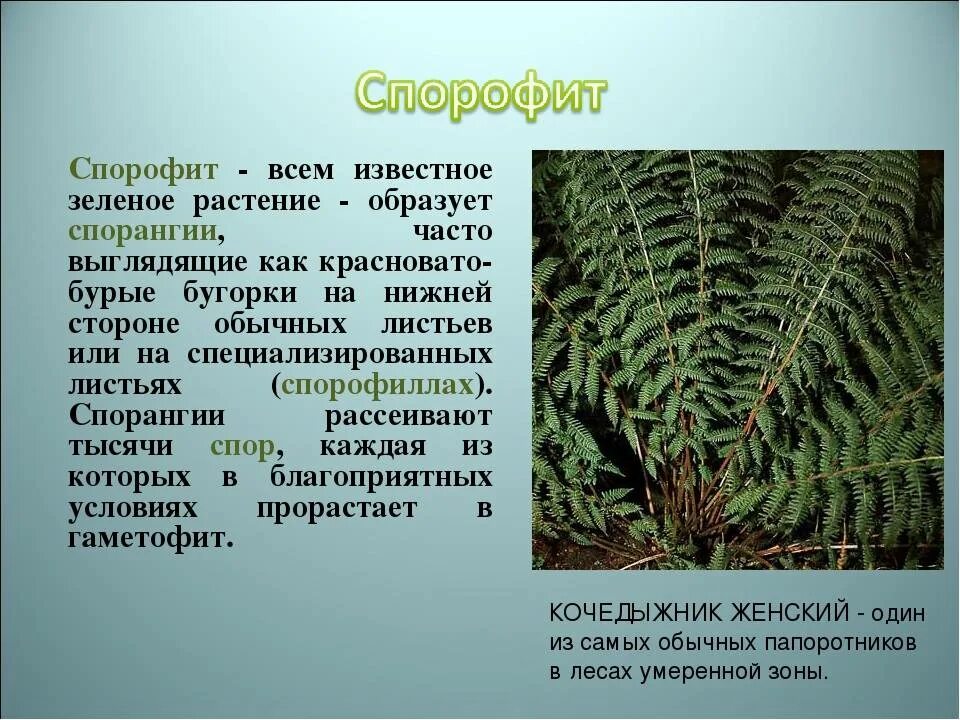 Спорофит

Спорофит - всем известное зеленое растение - образует спорангии, часто выглядящие как красновато-бурые бугорки на нижней стороне обычных листьев или на специализированных листьях (спорофиллах). Спорангии рассеивают тысячи спор, каждая из которых в благоприятных условиях прорастает в гаметофит.

КОЧЕДЫЖНИК ЖЕНСКИЙ - один из самых обычных папоротников в лесах умеренной зоны.